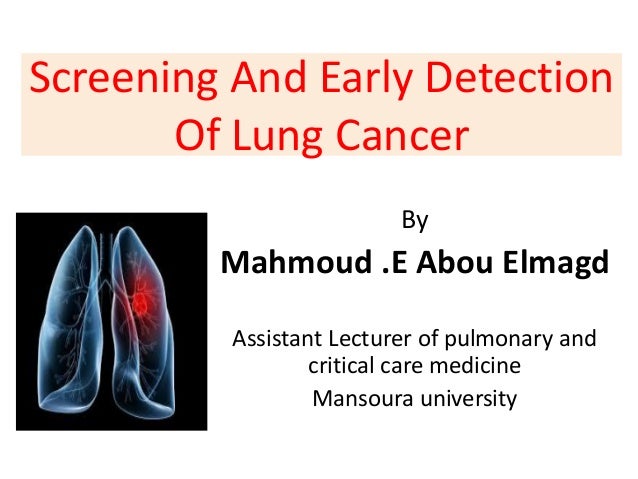 Screening And Early Detection Of Lung Cancer

By

Mahmoud .E Abou Elmagd

Assistant Lecturer of pulmonary and critical care medicine

Mansoura university